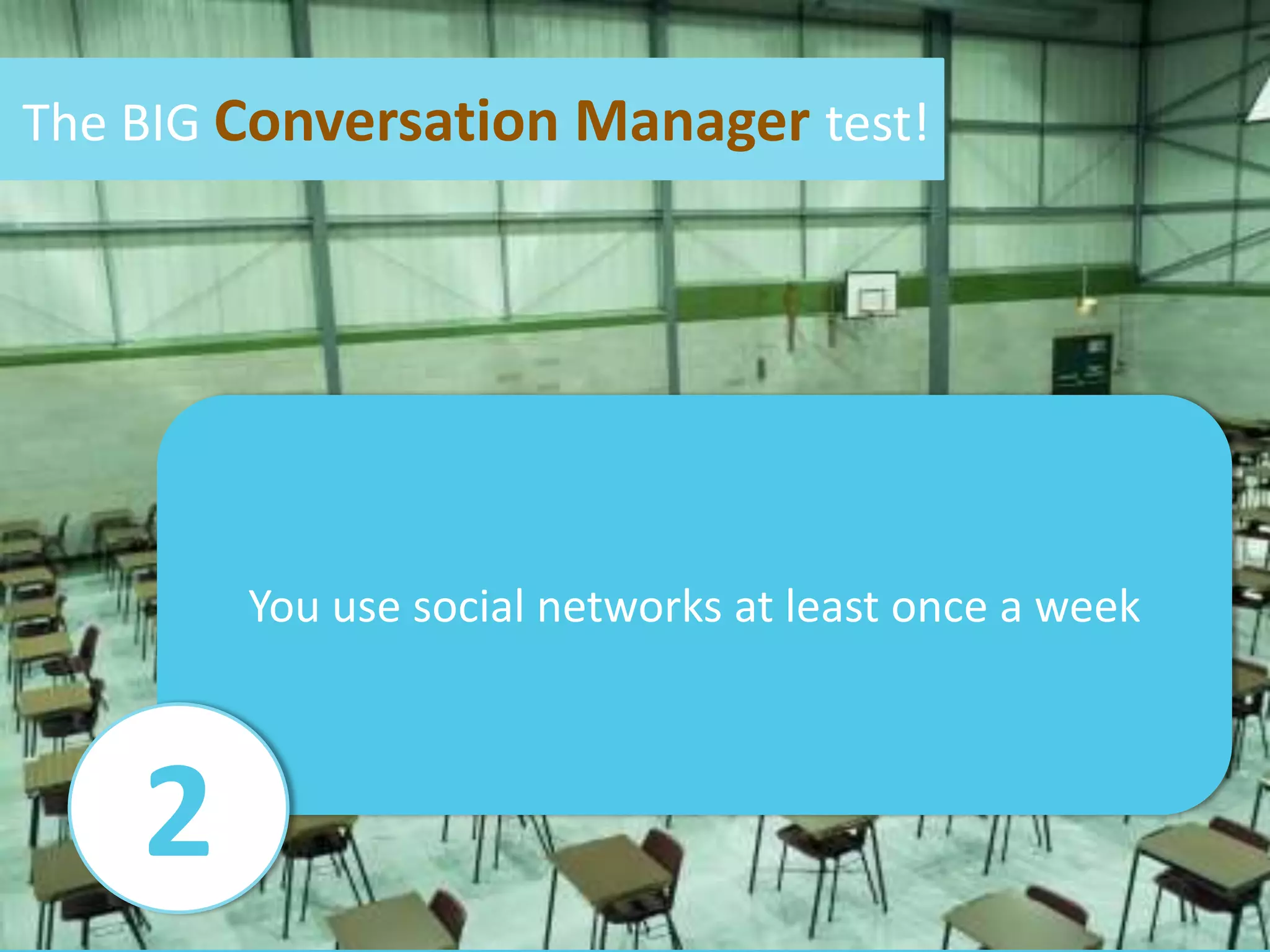 The BIG Conversation Manager test!

You use social networks at least once a week

2